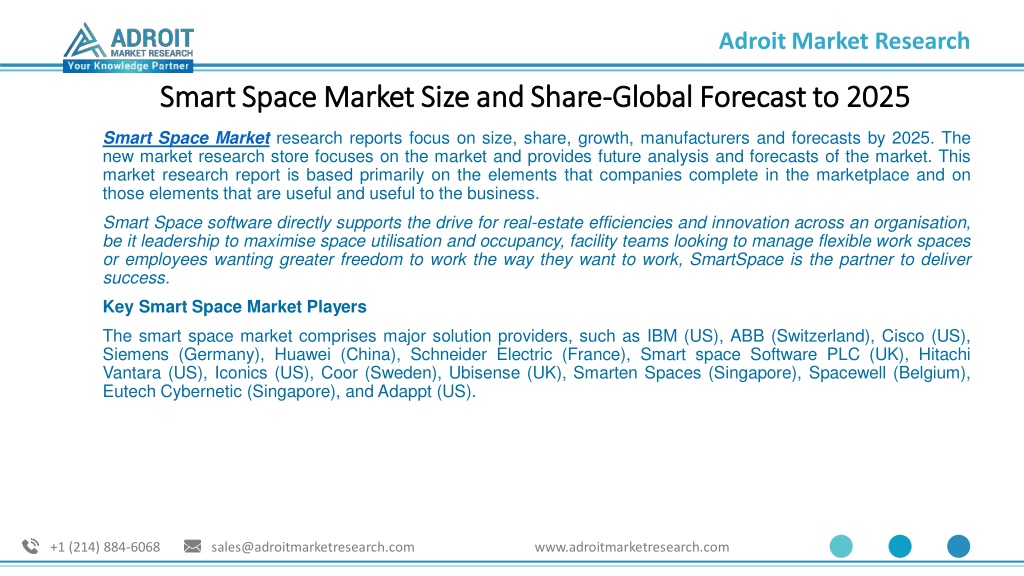 ADROIT
MARKET RESEARCH
Your Knowledge Partner

Adroit Market Research

Smart Space Market Size and Share-Global Forecast to 2025

Smart Space Market research reports focus on size, share, growth, manufacturers and forecasts by 2025. The new market research store focuses on the market and provides future analysis and forecasts of the market. This market research report is based primarily on the elements that companies complete in the marketplace and on those elements that are useful and useful to the business.

Smart Space software directly supports the drive for real-estate efficiencies and innovation across an organisation, be it leadership to maximise space utilisation and occupancy, facility teams looking to manage flexible work spaces or employees wanting greater freedom to work the way they want to work, SmartSpace is the partner to deliver success.

Key Smart Space Market Players

The smart space market comprises major solution providers, such as IBM (US), ABB (Switzerland), Cisco (US), Siemens (Germany), Huawei (China), Schneider Electric (France), Smart space Software PLC (UK), Hitachi Vantara (US), Iconics (US), Coor (Sweden), Ubisense (UK), Smarten Spaces (Singapore), Spacewell (Belgium), Eutech Cybernetic (Singapore), and Adappt (US).

+1 (214) 884-6068 sales@adroitmarketresearch.com www.adroitmarketresearch.com